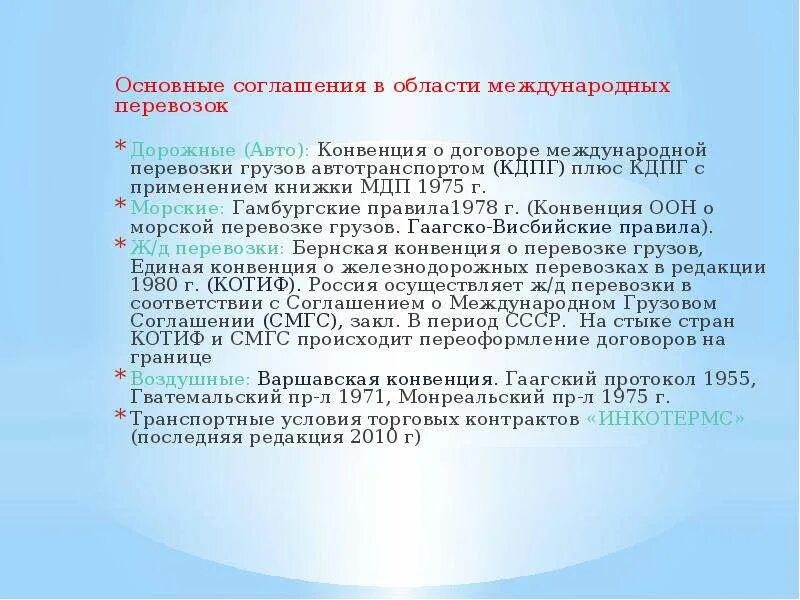 Основные соглашения в области международных перевозок

* Дорожные (Авто): Конвенция о договоре международной перевозки грузов автотранспортом (КДПГ) плюс КДПГ с применением книжки МДП 1975 г.
* Морские: Гамбургские правила1978 г. (Конвенция ООН о морской перевозке грузов. Гаагско-Висбийские правила).
* Ж/д перевозки: Бернская конвенция о перевозке грузов, Единая конвенция о железнодорожных перевозках в редакции 1980 г. (КОТИФ). Россия осуществляет ж/д перевозки в соответствии с Соглашением о Международном Грузовом Соглашении (СМГС), закл. В период СССР. На стыке стран КОТИФ и СМГС происходит переоформление договоров на границе
* Воздушные: Варшавская конвенция. Гаагский протокол 1955, Гватемальский пр-л 1971, Монреальский пр-л 1975 г.
* Транспортные условия торговых контрактов «ИНКОТЕРМС» (последняя редакция 2010 г)